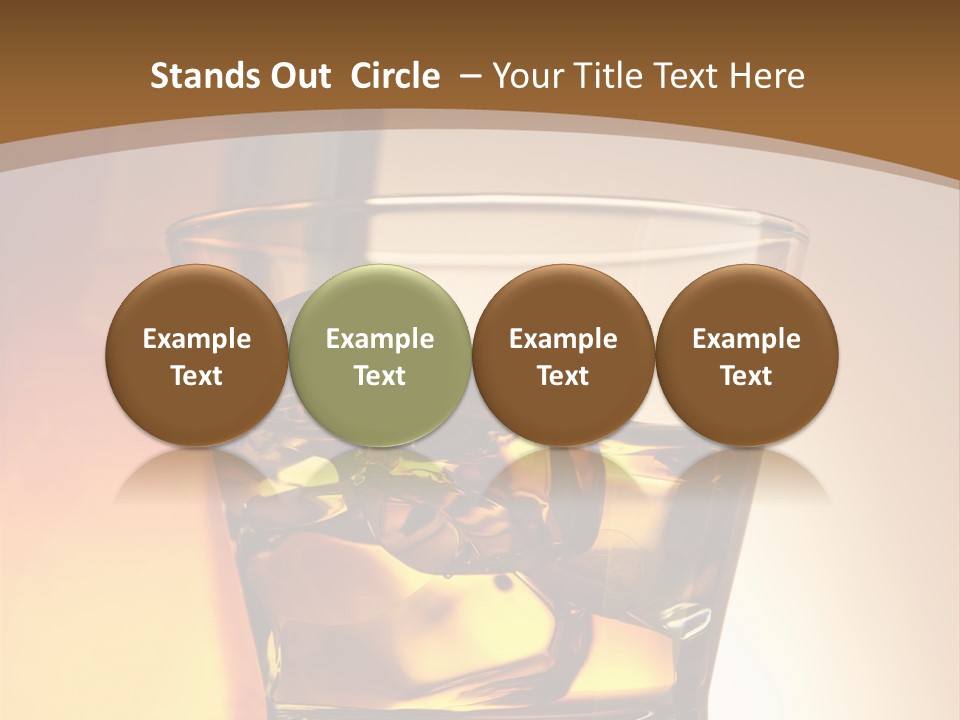 Stands Out Circle – Your Title Text Here

Example Text

Example Text

Example Text

Example Text